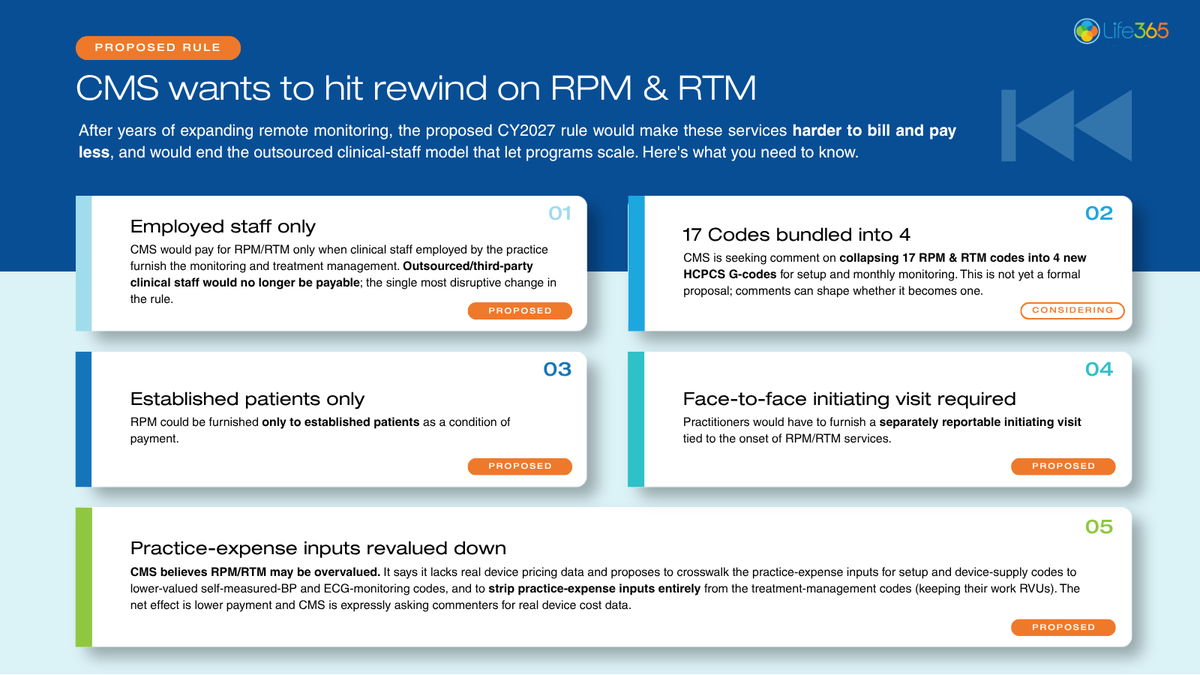 PROPOSED RULE

Life365

CMS wants to hit rewind on RPM & RTM

After years of expanding remote monitoring, the proposed CY2027 rule would make these services harder to bill and pay less, and would end the outsourced clinical-staff model that let programs scale. Here's what you need to know.

01

Employed staff only

CMS would pay for RPM/RTM only when clinical staff employed by the practice furnish the monitoring and treatment management. Outsourced/third-party clinical staff would no longer be payable; the single most disruptive change in the rule.

PROPOSED

02

17 Codes bundled into 4

CMS is seeking comment on collapsing 17 RPM & RTM codes into 4 new HCPCS G-codes for setup and monthly monitoring. This is not yet a formal proposal; comments can shape whether it becomes one.

CONSIDERING

03

Established patients only

RPM could be furnished only to established patients as a condition of payment.

PROPOSED

04

Face-to-face initiating visit required

Practitioners would have to furnish a separately reportable initiating visit tied to the onset of RPM/RTM services.

PROPOSED

05

Practice-expense inputs revalued down

CMS believes RPM/RTM may be overvalued. It says it lacks real device pricing data and proposes to crosswalk the practice-expense inputs for setup and device-supply codes to lower-valued self-measured-BP and ECG-monitoring codes, and to strip practice-expense inputs entirely from the treatment-management codes (keeping their work RVUs). The net effect is lower payment and CMS is expressly asking commenters for real device cost data.

PROPOSED